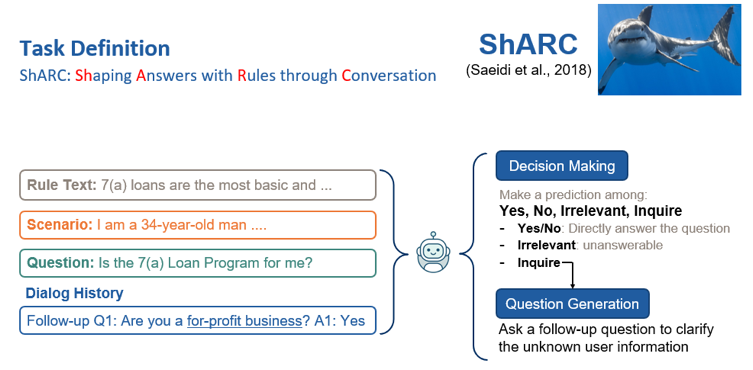 Task Definition
ShARC: Shaping Answers with Rules through Conversation

ShARC
(Saeidi et al., 2018)

Rule Text: 7(a) loans are the most basic and ...

Scenario: I am a 34-year-old man ....

Question: Is the 7(a) Loan Program for me?

Dialog History

Follow-up Q1: Are you a for-profit business? A1: Yes

Decision Making

Make a prediction among:
Yes, No, Irrelevant, Inquire
- Yes/No: Directly answer the question
- Irrelevant: unanswerable
- Inquire

Question Generation

Ask a follow-up question to clarify the unknown user information